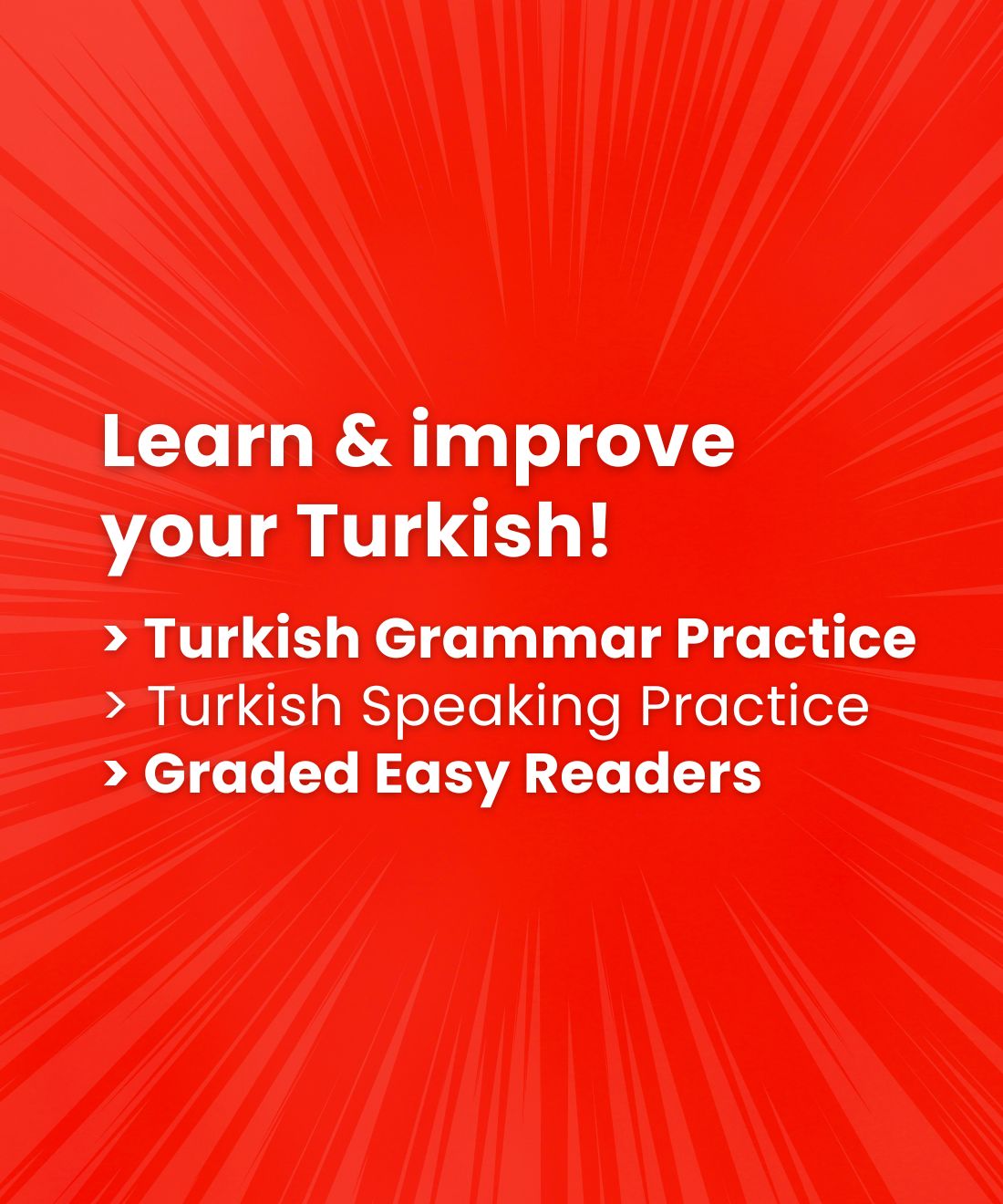 Learn & improve your Turkish!

> Turkish Grammar Practice
> Turkish Speaking Practice
> Graded Easy Readers